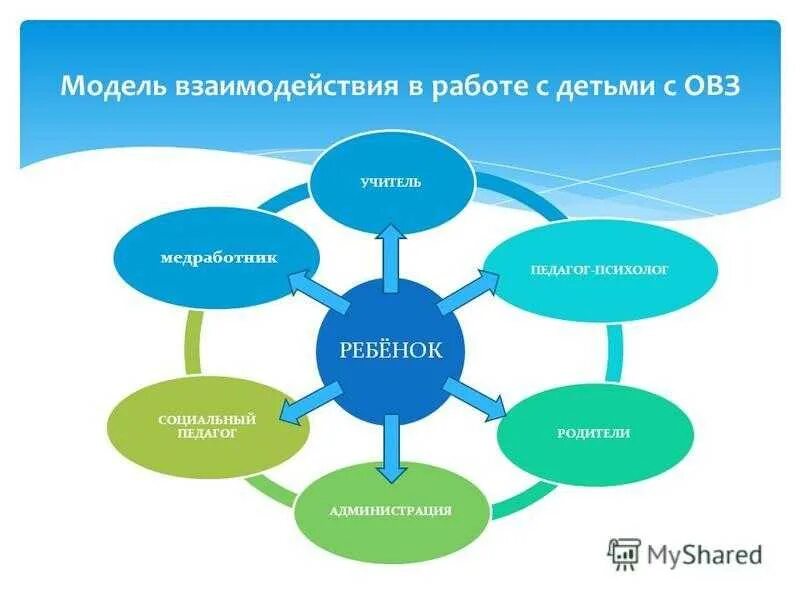 Модель взаимодействия в работе с детьми с ОВЗ

УЧИТЕЛЬ

медработник

ПЕДАГОГ-ПСИХОЛОГ

РЕБЁНОК

СОЦИАЛЬНЫЙ ПЕДАГОГ

РОДИТЕЛИ

АДМИНИСТРАЦИЯ

MyShared